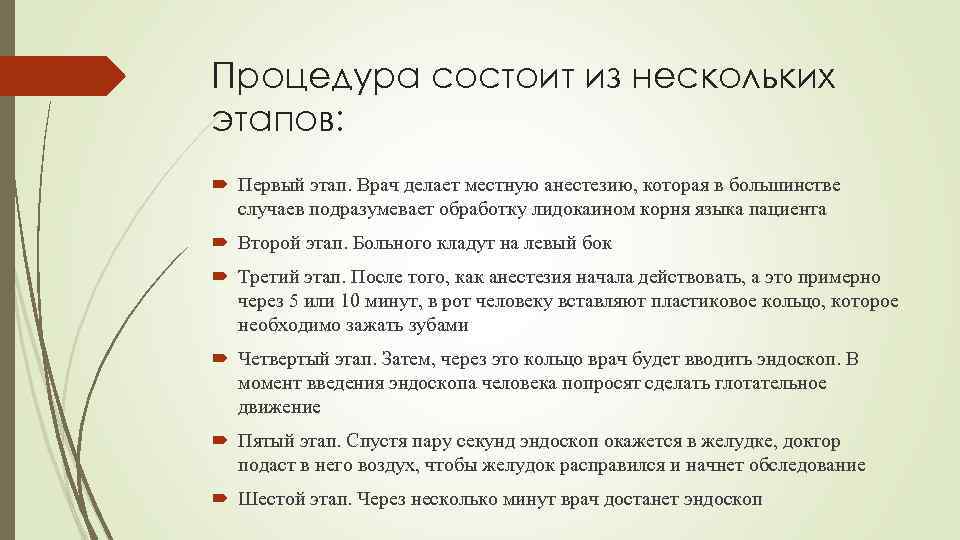 Процедура состоит из нескольких этапов:

Первый этап. Врач делает местную анестезию, которая в большинстве случаев подразумевает обработку лидокаином корня языка пациента

Второй этап. Больного кладут на левый бок

Третий этап. После того, как анестезия начала действовать, а это примерно через 5 или 10 минут, в рот человеку вставляют пластиковое кольцо, которое необходимо зажать зубами

Четвертый этап. Затем, через это кольцо врач будет вводить эндоскоп. В момент введения эндоскопа человека попросят сделать глотательное движение

Пятый этап. Спустя пару секунд эндоскоп окажется в желудке, доктор подаст в него воздух, чтобы желудок расправился и начнет обследование

Шестой этап. Через несколько минут врач достанет эндоскоп